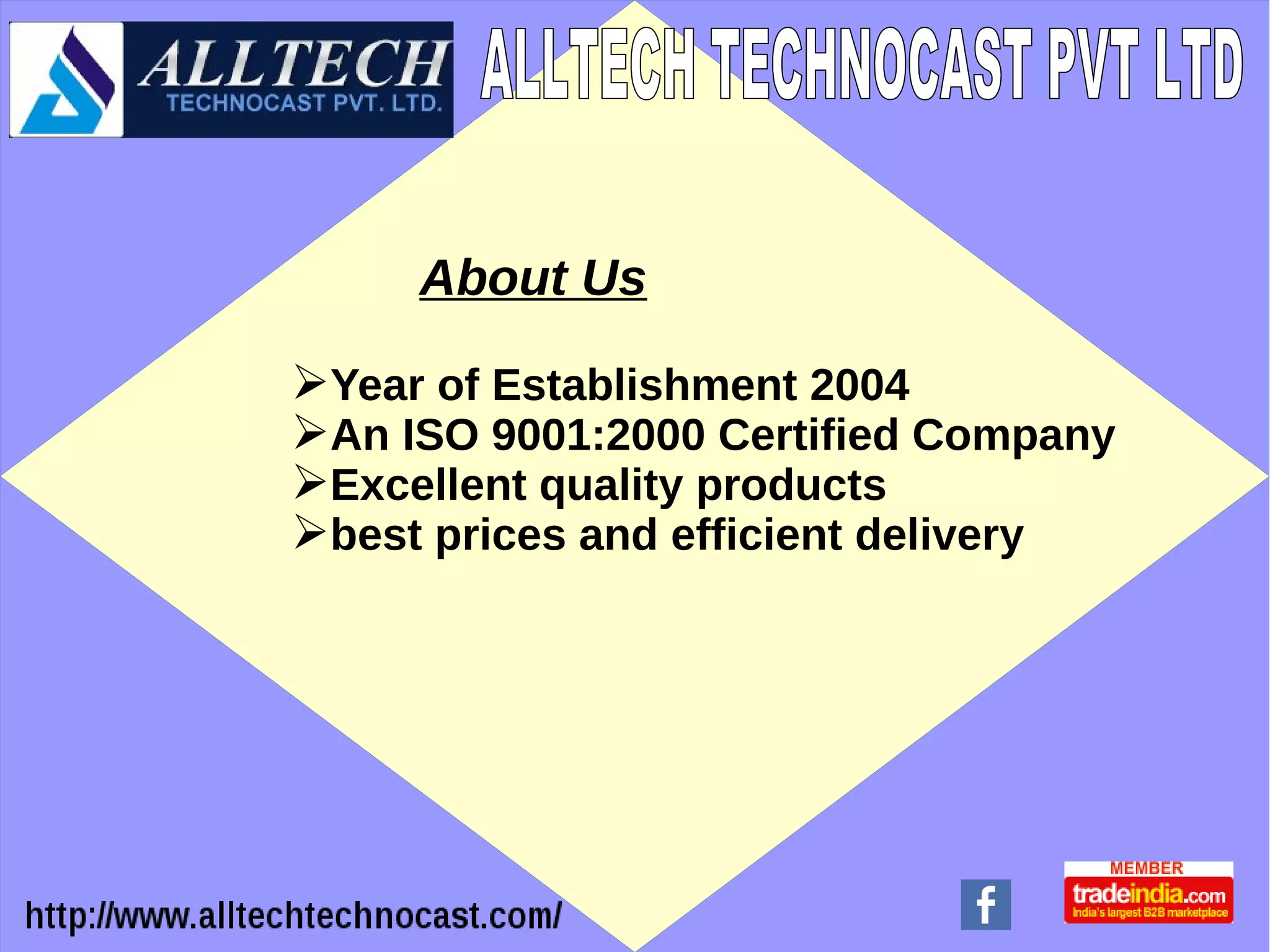 ALLTECH TECHNOCAST PVT. LTD.

ALLTECH TECHNOCAST PVT LTD

About Us

➢Year of Establishment 2004
➢An ISO 9001:2000 Certified Company
➢Excellent quality products
➢best prices and efficient delivery

http://www.alltechtechnocast.com/

f

MEMBER
tradeindia.com
India's largest B2B marketplace